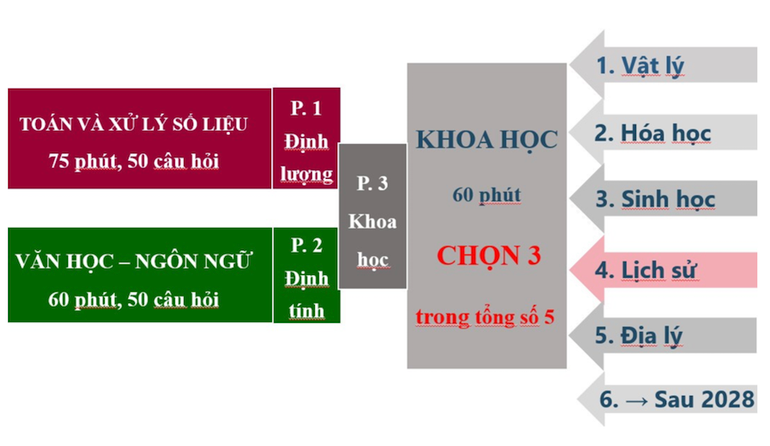 TOÁN VÀ XỬ LÝ SỐ LIỆU
75 phút, 50 câu hỏi

P. 1
Định lượng

VĂN HỌC – NGÔN NGỮ
60 phút, 50 câu hỏi

P. 2
Định tính

P. 3
Khoa học

KHOA HỌC
60 phút
CHỌN 3
trong tổng số 5

1. Vật lý
2. Hóa học
3. Sinh học
4. Lịch sử
5. Địa lý
6. → Sau 2028